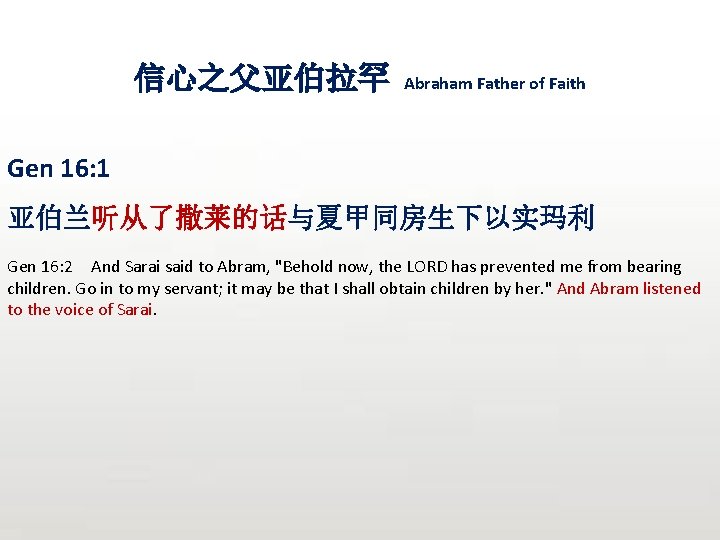 信心之父亚伯拉罕 Abraham Father of Faith

Gen 16:1

亚伯兰听从了撒莱的话与夏甲同房生下以实玛利

Gen 16:2 And Sarai said to Abram, "Behold now, the LORD has prevented me from bearing children. Go in to my servant; it may be that I shall obtain children by her." And Abram listened to the voice of Sarai.